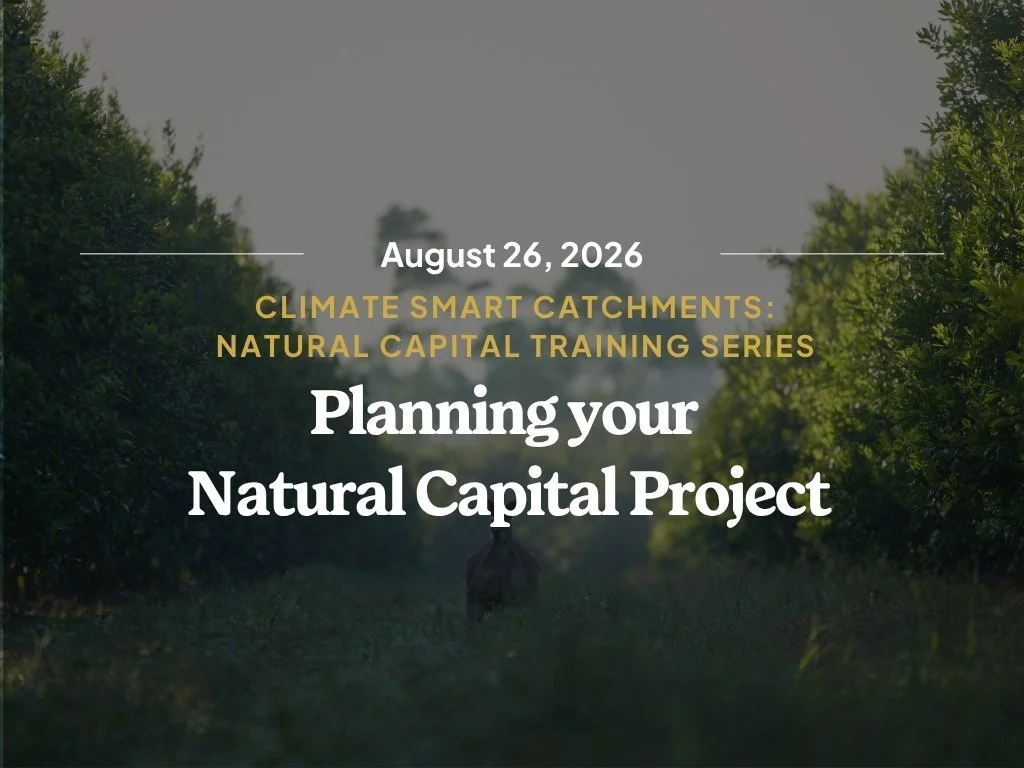 August 26, 2026

CLIMATE SMART CATCHMENTS: NATURAL CAPITAL TRAINING SERIES

Planning your Natural Capital Project